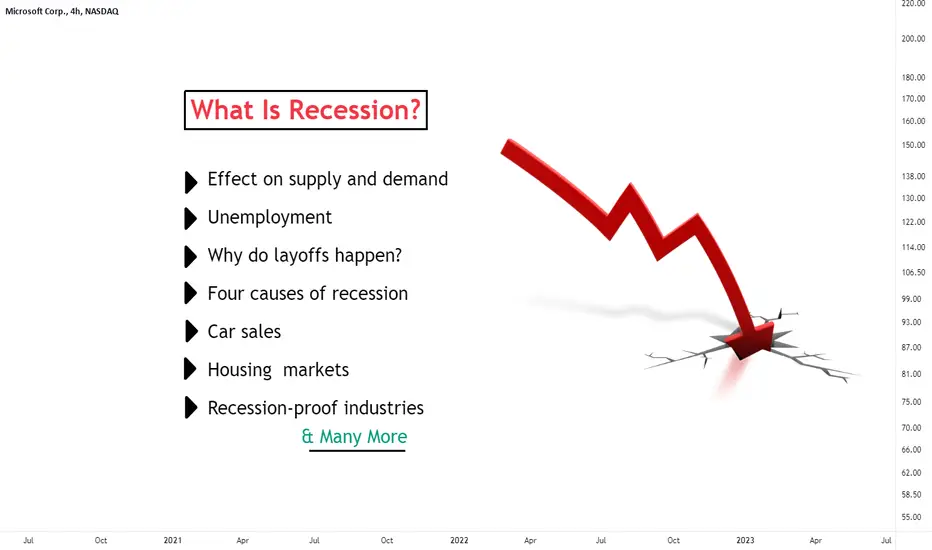 Microsoft Corp., 4h, NASDAQ

What Is Recession?

Effect on supply and demand

Unemployment

Why do layoffs happen?

Four causes of recession

Car sales

Housing markets

Recession-proof industries

& Many More

220.00
200.00
180.00
170.00
160.00
150.00
138.00
130.00
122.00
114.00
106.50
99.00
93.00
87.00
81.00
75.00
70.00
66.00
62.00
58.50
55.00

Jul Oct 2021 Apr Jul Oct 2022 Apr Jul Oct 2023 Apr Jul